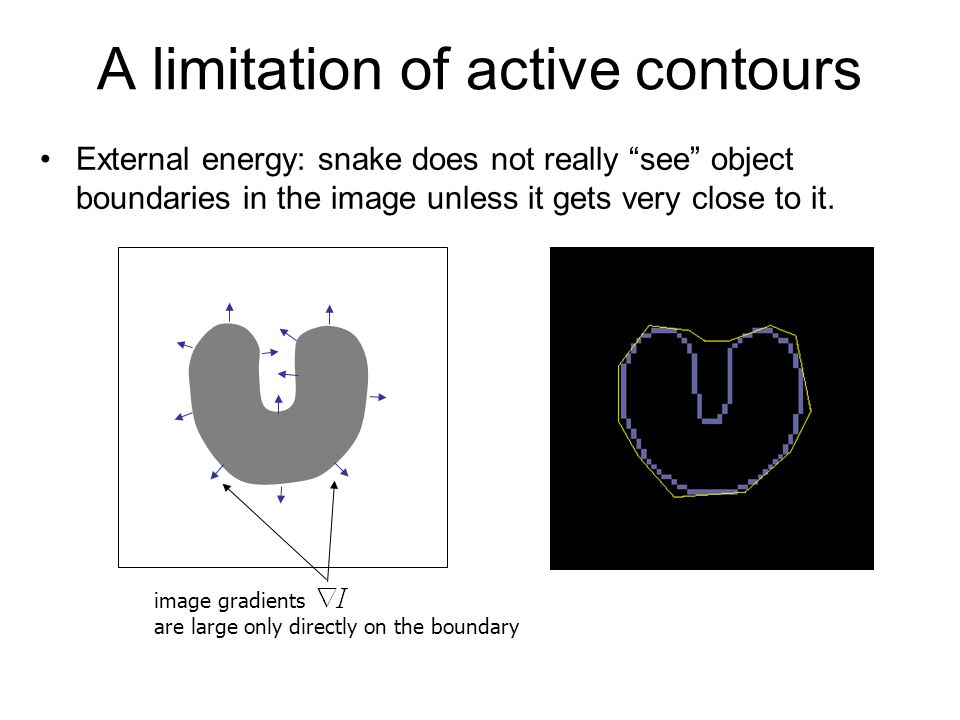 A limitation of active contours

• External energy: snake does not really “see” object boundaries in the image unless it gets very close to it.

image gradients $\nabla I$
are large only directly on the boundary